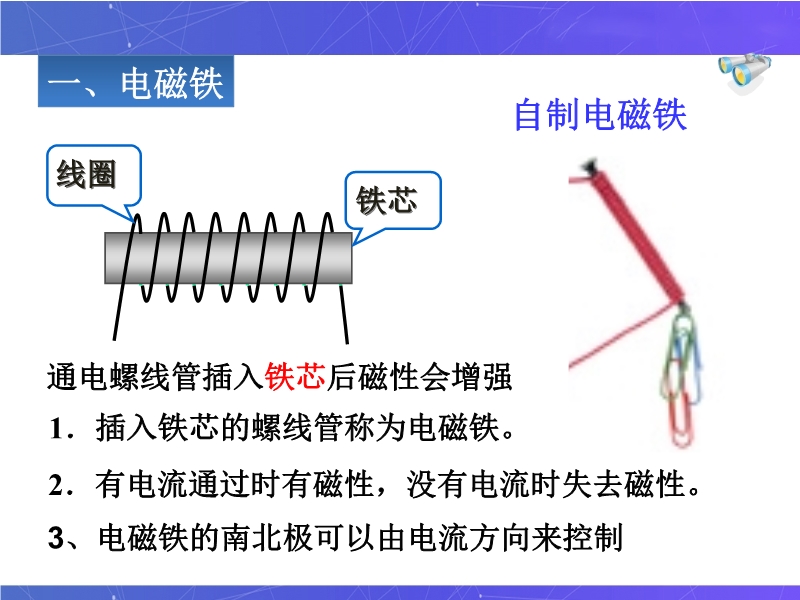 一、电磁铁

自制电磁铁

线圈

铁芯

通电螺线管插入铁芯后磁性会增强

1．插入铁芯的螺线管称为电磁铁。

2．有电流通过时有磁性，没有电流时失去磁性。

3、电磁铁的南北极可以由电流方向来控制